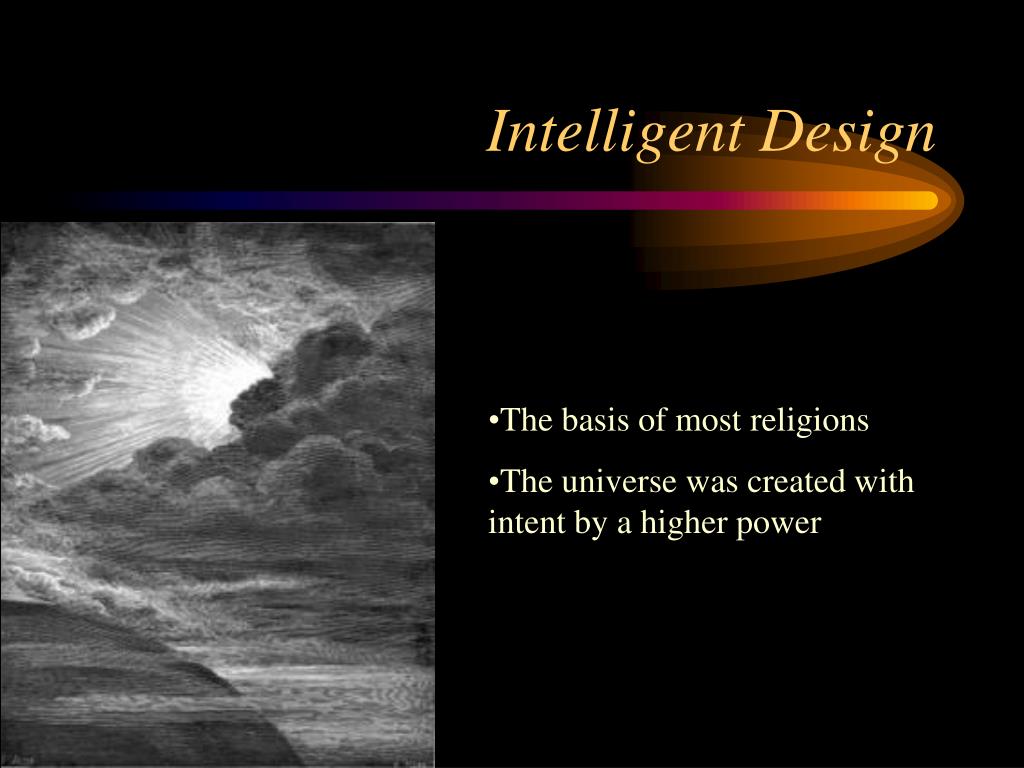 Intelligent Design

•The basis of most religions

•The universe was created with intent by a higher power